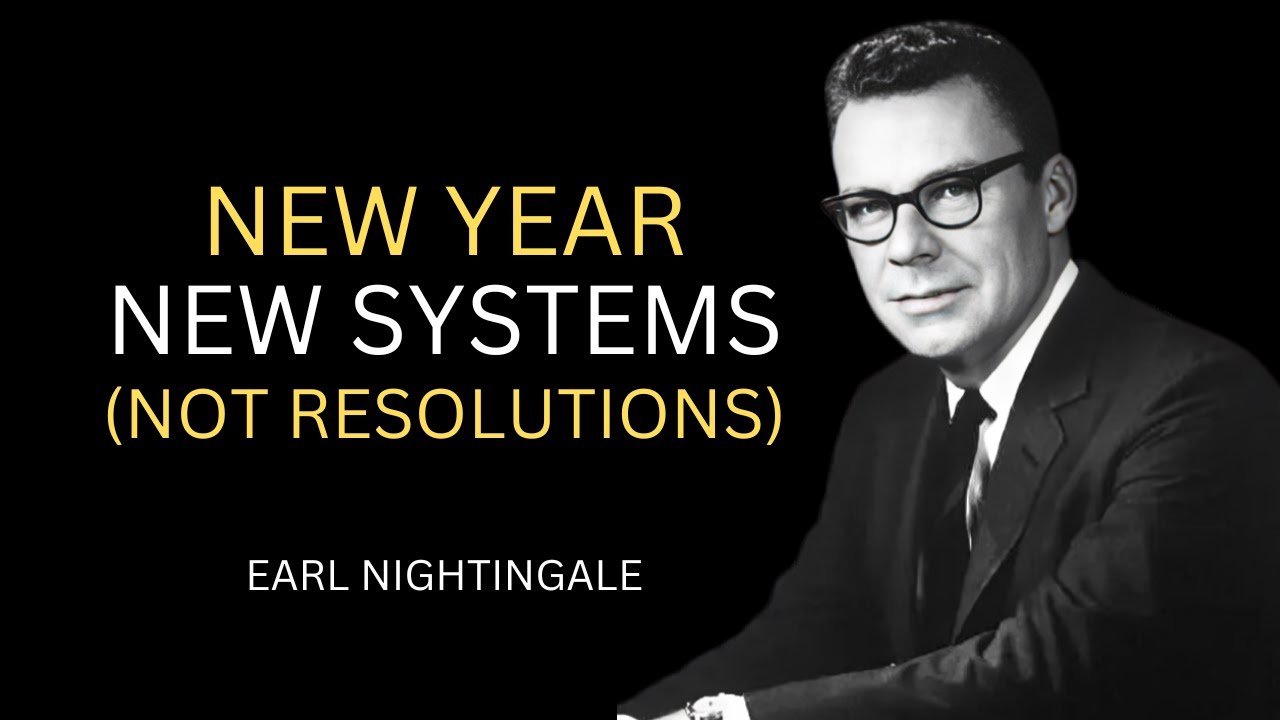 NEW YEAR
NEW SYSTEMS
(NOT RESOLUTIONS)

EARL NIGHTINGALE